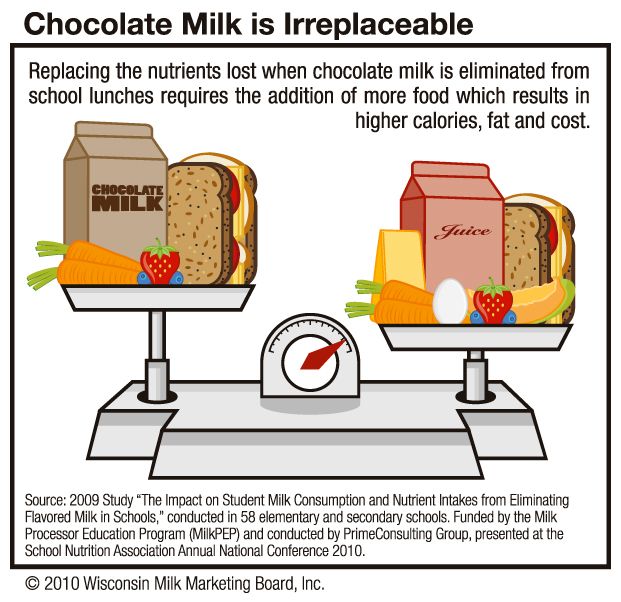 Chocolate Milk is Irreplaceable

Replacing the nutrients lost when chocolate milk is eliminated from school lunches requires the addition of more food which results in higher calories, fat and cost.

CHOCOLATE MILK

Juice

Source: 2009 Study "The Impact on Student Milk Consumption and Nutrient Intakes from Eliminating Flavored Milk in Schools," conducted in 58 elementary and secondary schools. Funded by the Milk Processor Education Program (MilkPEP) and conducted by PrimeConsulting Group, presented at the School Nutrition Association Annual National Conference 2010.

© 2010 Wisconsin Milk Marketing Board, Inc.